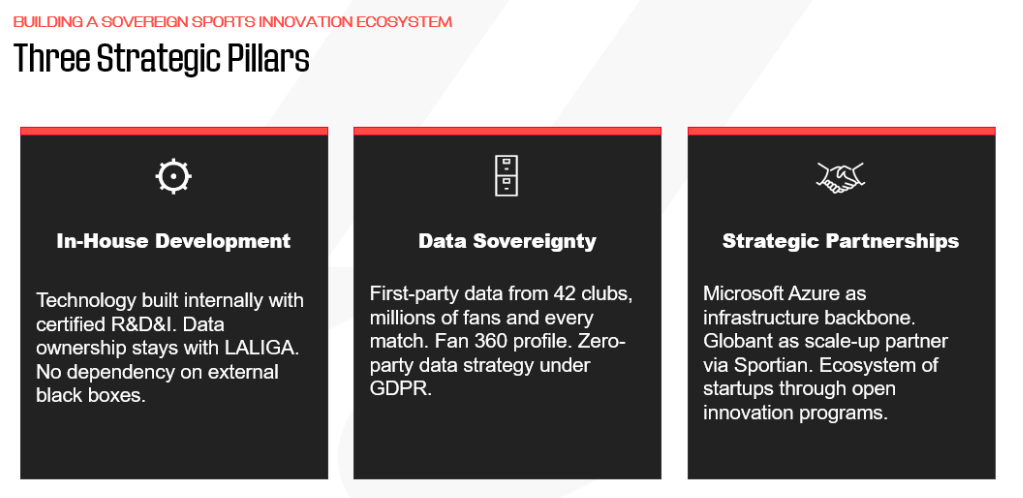 BUILDING A SOVEREIGN SPORTS INNOVATION ECOSYSTEM

Three Strategic Pillars

In-House Development

Technology built internally with certified R&D&I. Data ownership stays with LALIGA. No dependency on external black boxes.

Data Sovereignty

First-party data from 42 clubs, millions of fans and every match. Fan 360 profile. Zero-party data strategy under GDPR.

Strategic Partnerships

Microsoft Azure as infrastructure backbone. Globant as scale-up partner via Sportian. Ecosystem of startups through open innovation programs.